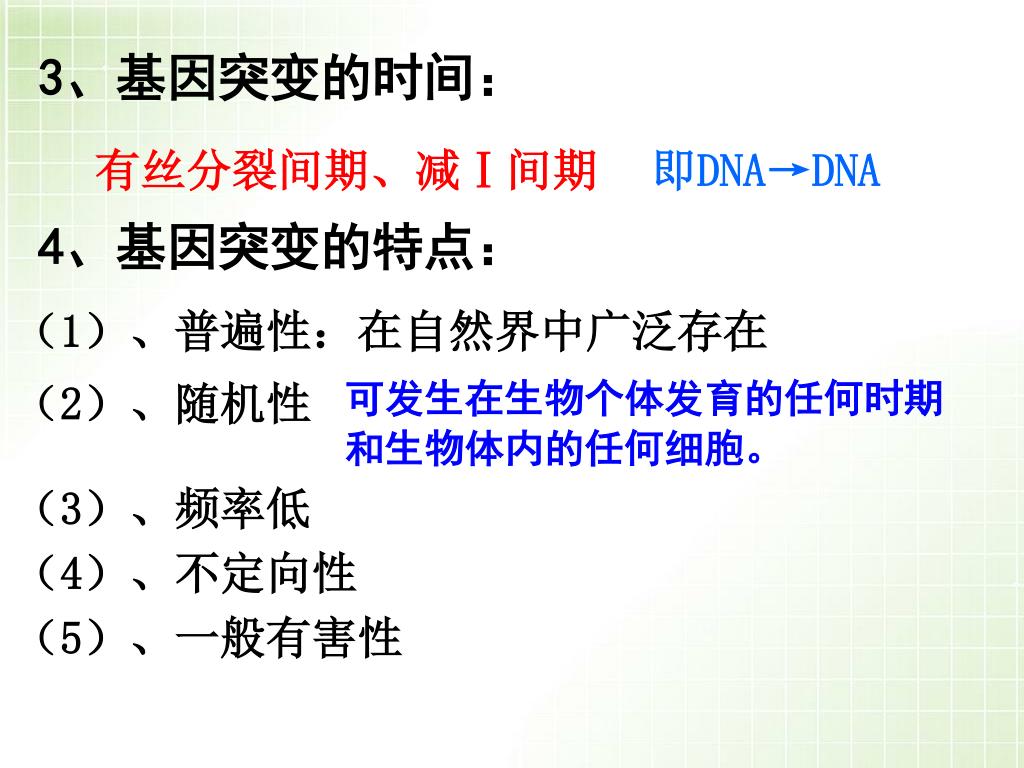 3、基因突变的时间：

有丝分裂间期、减Ⅰ间期 即DNA→DNA

4、基因突变的特点：

（1）、普遍性：在自然界中广泛存在

（2）、随机性 可发生在生物个体发育的任何时期和生物体内的任何细胞。

（3）、频率低

（4）、不定向性

（5）、一般有害性